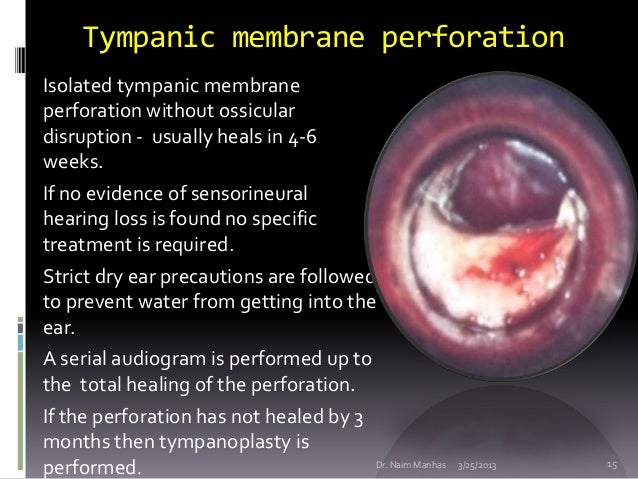 Tympanic membrane perforation

Isolated tympanic membrane perforation without ossicular disruption - usually heals in 4-6 weeks.

If no evidence of sensorineural hearing loss is found no specific treatment is required.

Strict dry ear precautions are followed to prevent water from getting into the ear.

A serial audiogram is performed up to the total healing of the perforation.

If the perforation has not healed by 3 months then tympanoplasty is performed.

Dr. Naim Manhas 3/25/2013 15